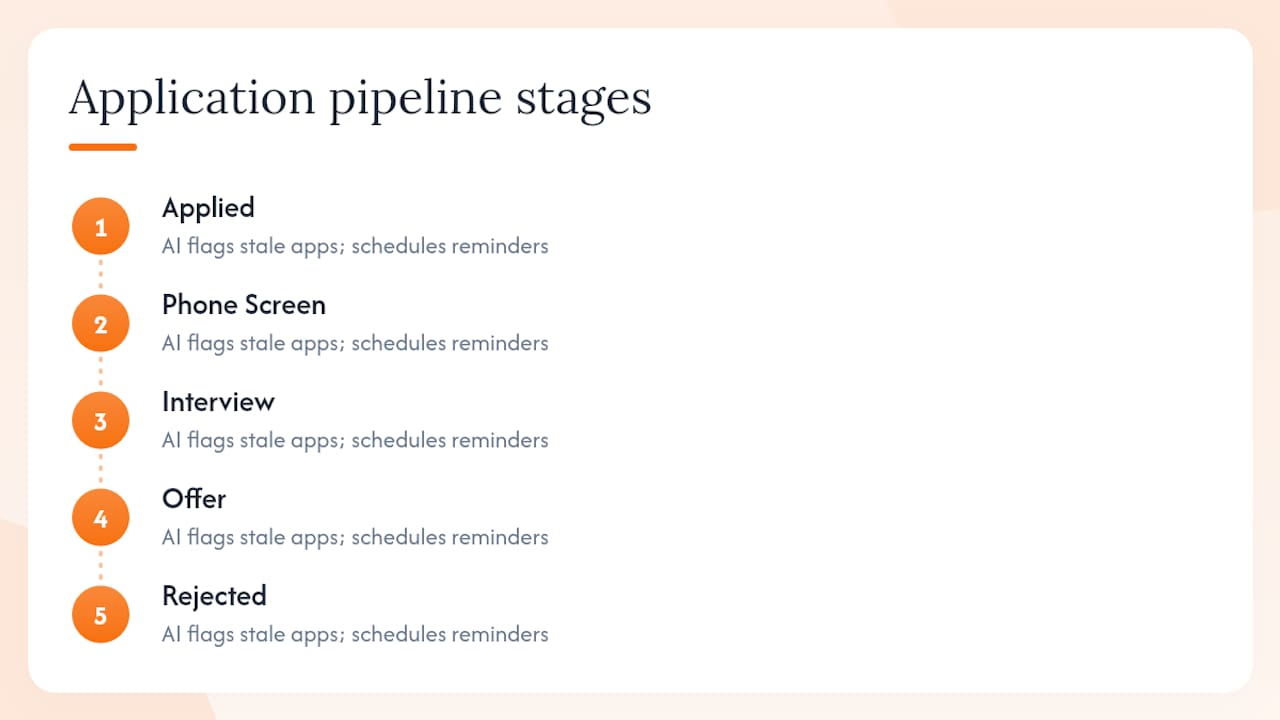 Application pipeline stages

1
Applied
AI flags stale apps; schedules reminders

2
Phone Screen
AI flags stale apps; schedules reminders

3
Interview
AI flags stale apps; schedules reminders

4
Offer
AI flags stale apps; schedules reminders

5
Rejected
AI flags stale apps; schedules reminders